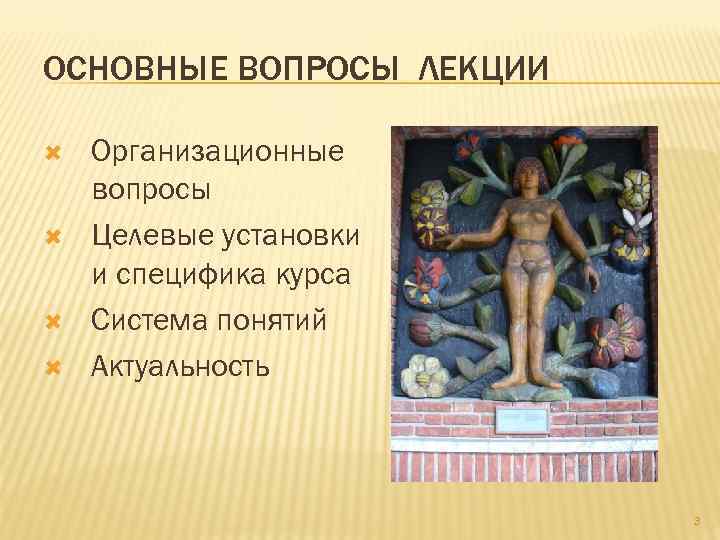 ОСНОВНЫЕ ВОПРОСЫ ЛЕКЦИИ

Организационные вопросы

Целевые установки и специфика курса

Система понятий

Актуальность

3